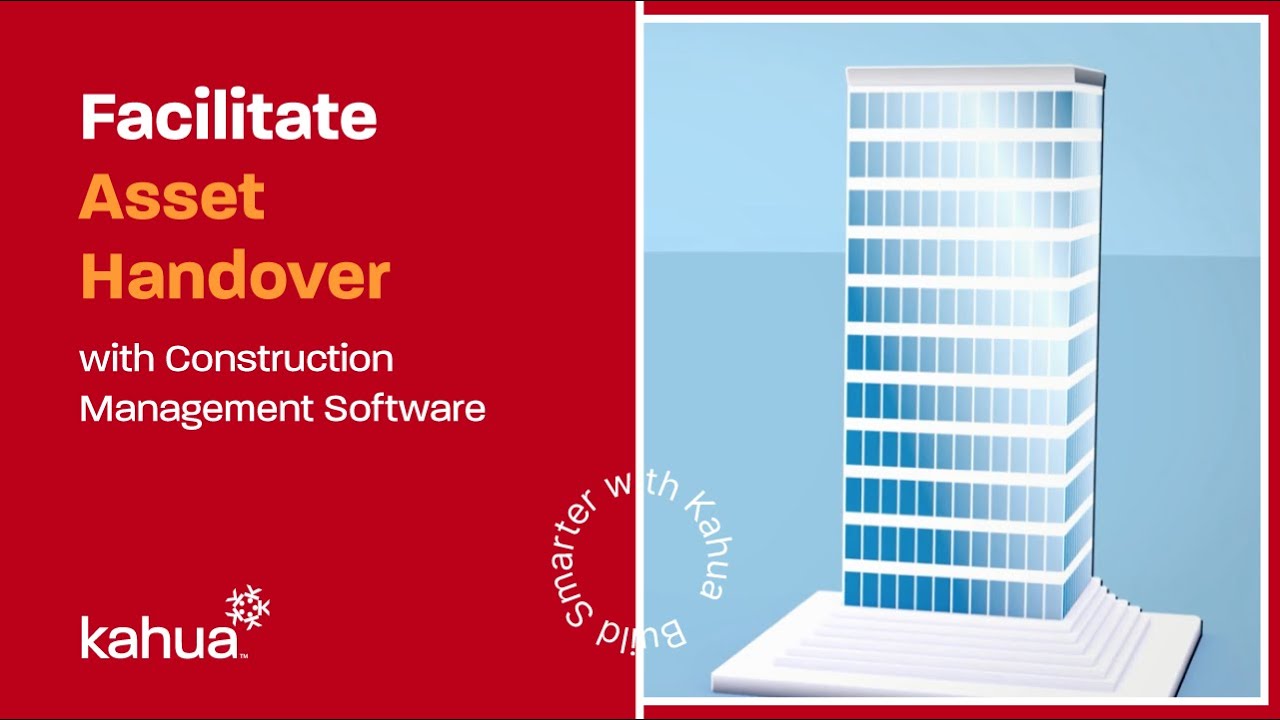 Facilitate
Asset
Handover

with Construction Management Software

Build Smarter with Kahua

kahua™